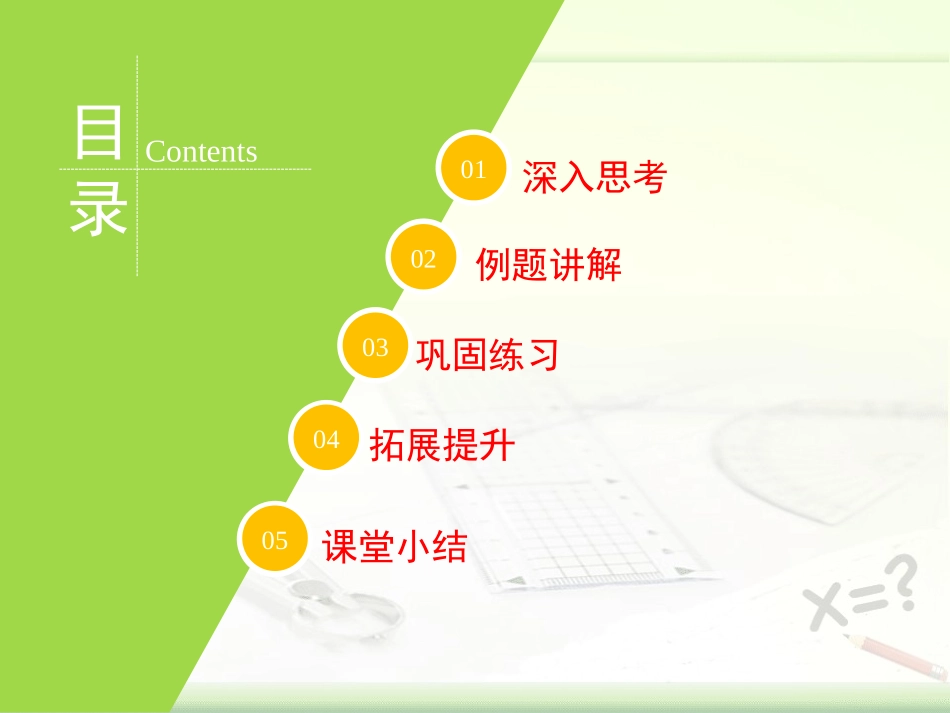 目录

Contents

01 深入思考

02 例题讲解

03 巩固练习

04 拓展提升

05 课堂小结

X=?